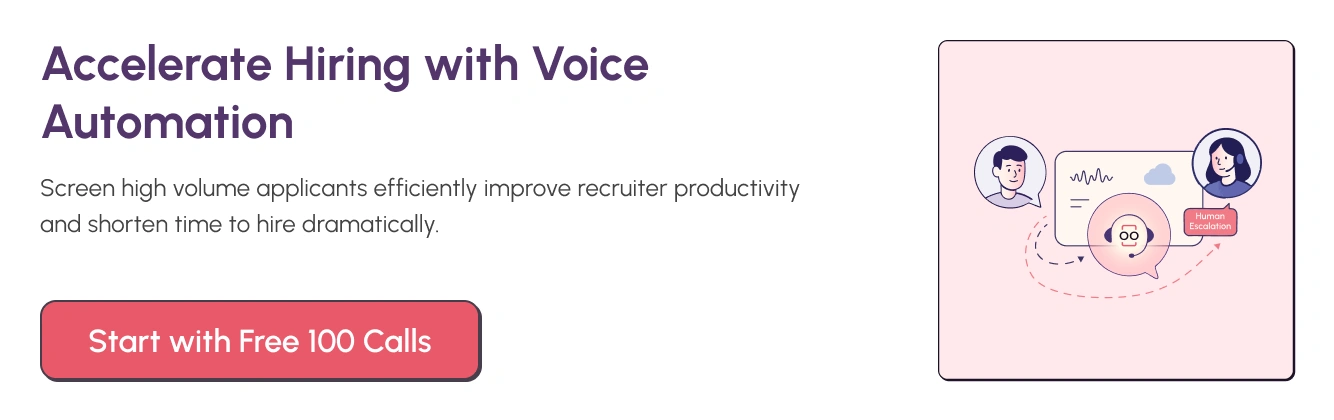 Accelerate Hiring with Voice Automation

Screen high volume applicants efficiently improve recruiter productivity and shorten time to hire dramatically.

Start with Free 100 Calls

Human Escalation